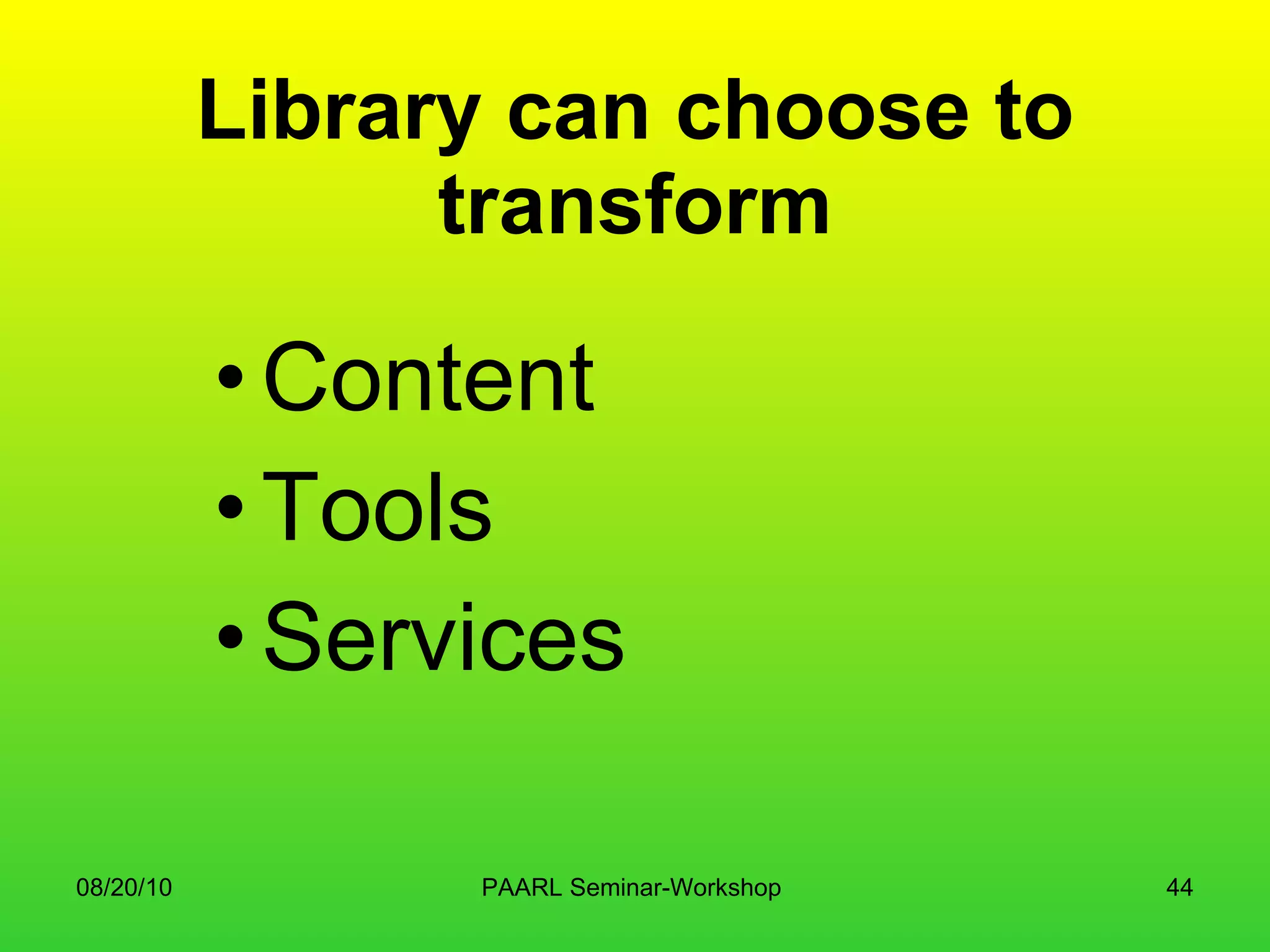 Library can choose to transform

• Content
• Tools
• Services

08/20/10

PAARL Seminar-Workshop

44